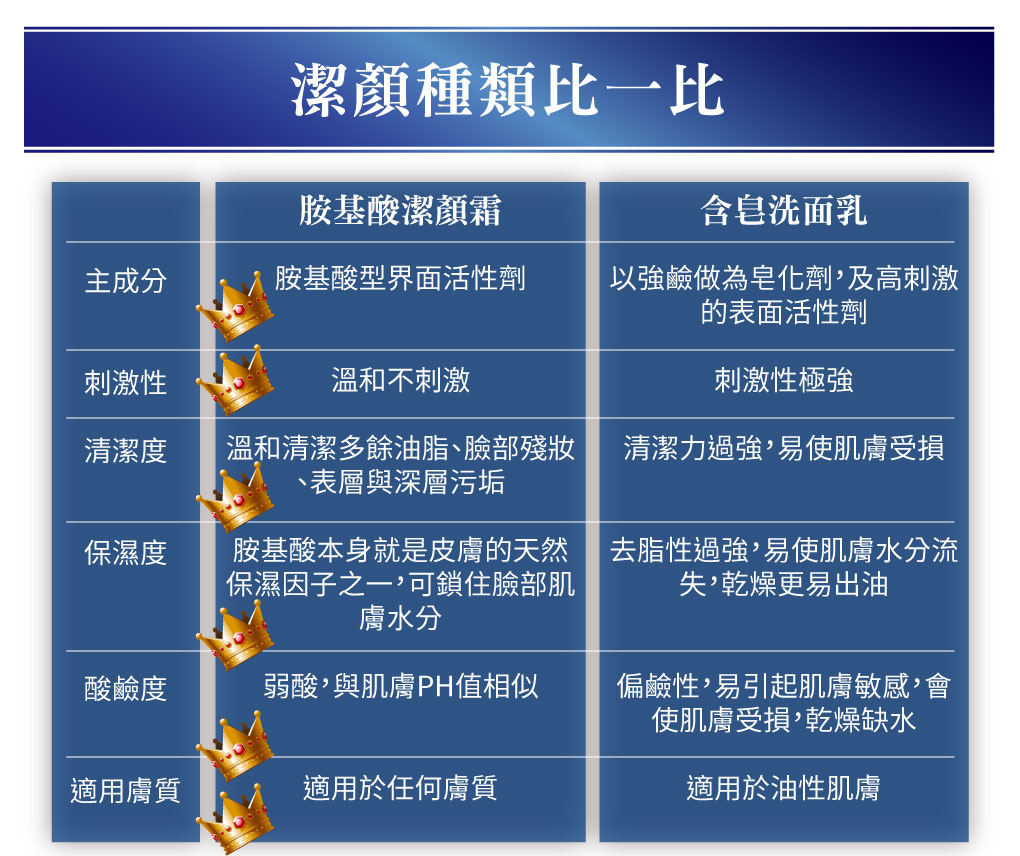 潔顏種類比一比

|  | 胺基酸潔顏霜 | 含皂洗面乳 |
|---|---|---|
| 主成分 | 胺基酸型界面活性劑 | 以強鹼做為皂化劑,及高刺激的表面活性劑 |
| 刺激性 | 溫和不刺激 | 刺激性極強 |
| 清潔度 | 溫和清潔多餘油脂、臉部殘妝、表層與深層污垢 | 清潔力過強,易使肌膚受損 |
| 保濕度 | 胺基酸本身就是皮膚的天然保濕因子之一,可鎖住臉部肌膚水分 | 去脂性過強,易使肌膚水分流失,乾燥更易出油 |
| 酸鹼度 | 弱酸,與肌膚PH值相似 | 偏鹼性,易引起肌膚敏感,會使肌膚受損,乾燥缺水 |
| 適用膚質 | 適用於任何膚質 | 適用於油性肌膚 |